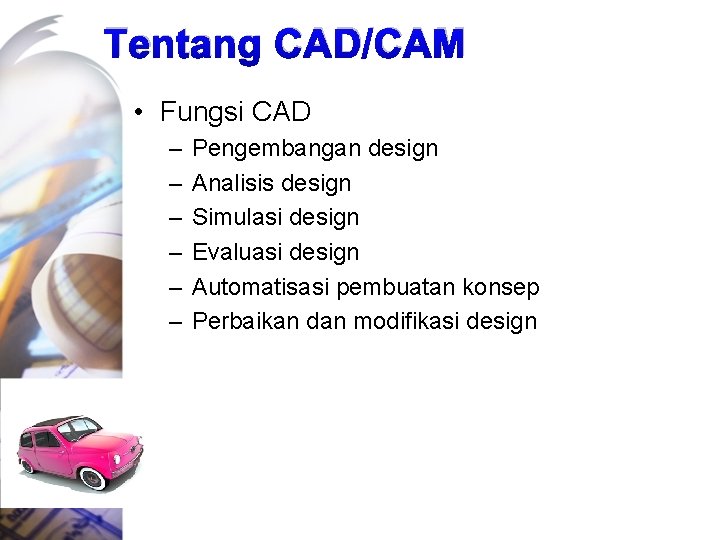 Tentang CAD/CAM

• Fungsi CAD
– Pengembangan design
– Analisis design
– Simulasi design
– Evaluasi design
– Automatisasi pembuatan konsep
– Perbaikan dan modifikasi design